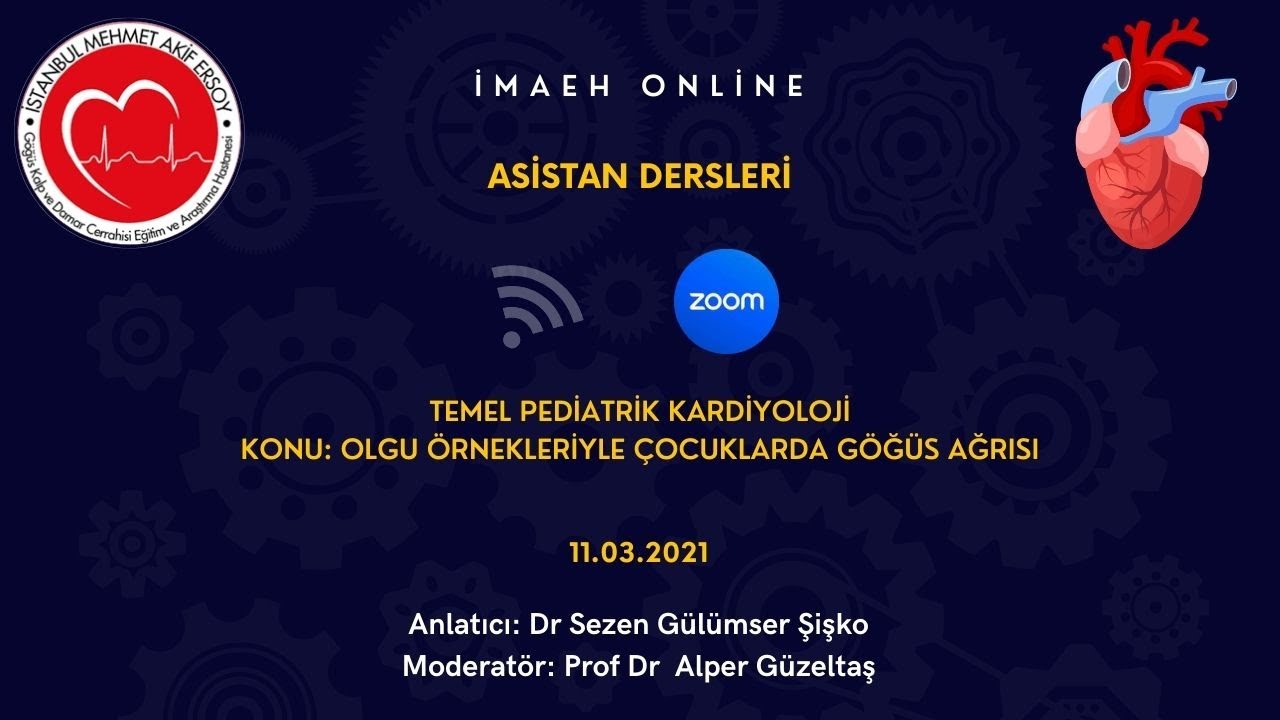 İSTANBUL MEHMET AKİF ERSOY
Göğüs Kalp ve Damar Cerrahisi Eğitim ve Araştırma Hastanesi

İMAEH ONLİNE

ASİSTAN DERSLERİ

zoom

TEMEL PEDİATRİK KARDİYOLOJİ
KONU: OLGU ÖRNEKLERİYLE ÇOCUKLARDA GÖĞÜS AĞRISI

11.03.2021

Anlatıcı: Dr Sezen Gülümser Şişko
Moderatör: Prof Dr Alper Güzeltaş